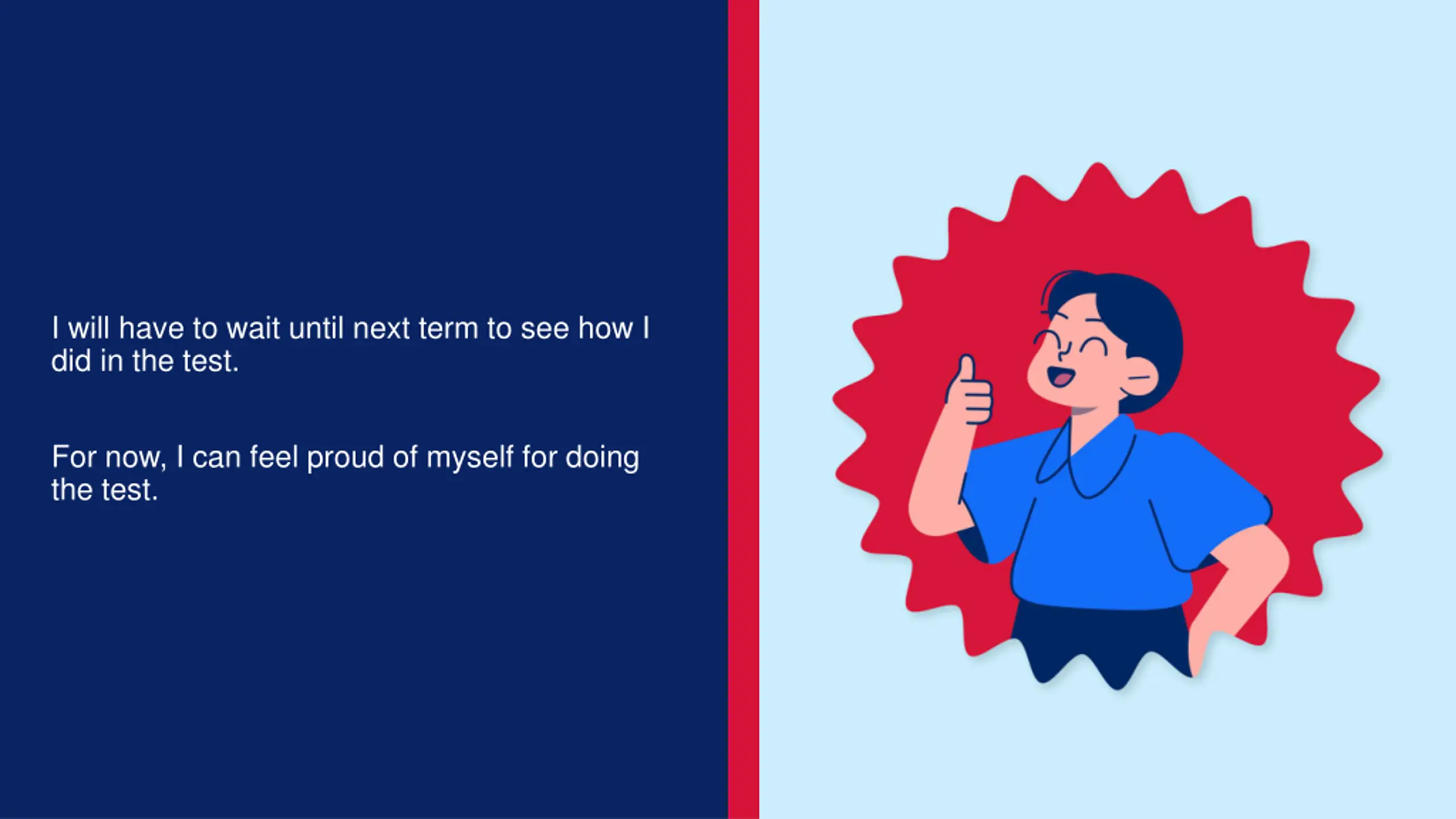 I will have to wait until next term to see how I did in the test.

For now, I can feel proud of myself for doing the test.